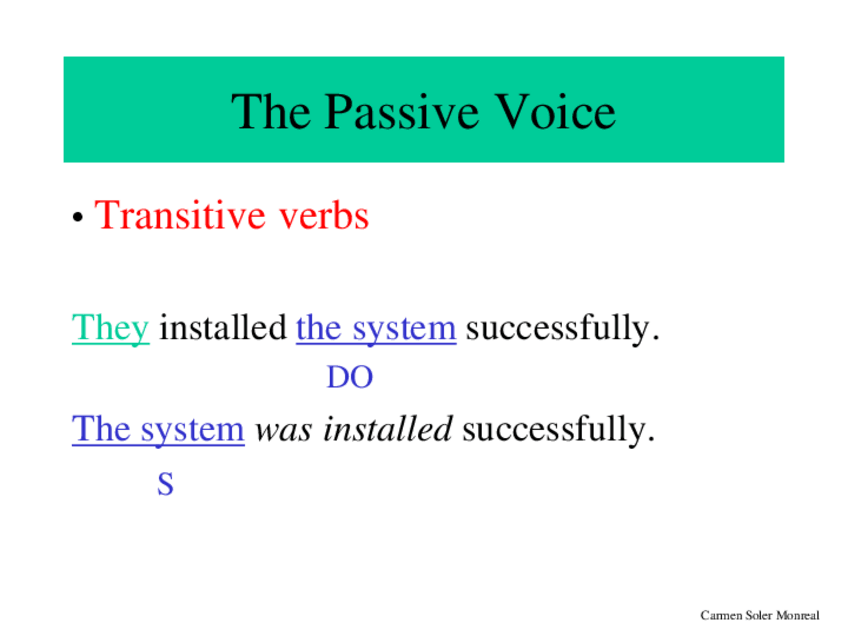 The Passive Voice

• Transitive verbs

They installed the system successfully.
DO

The system was installed successfully.
S

Carmen Soler Monreal